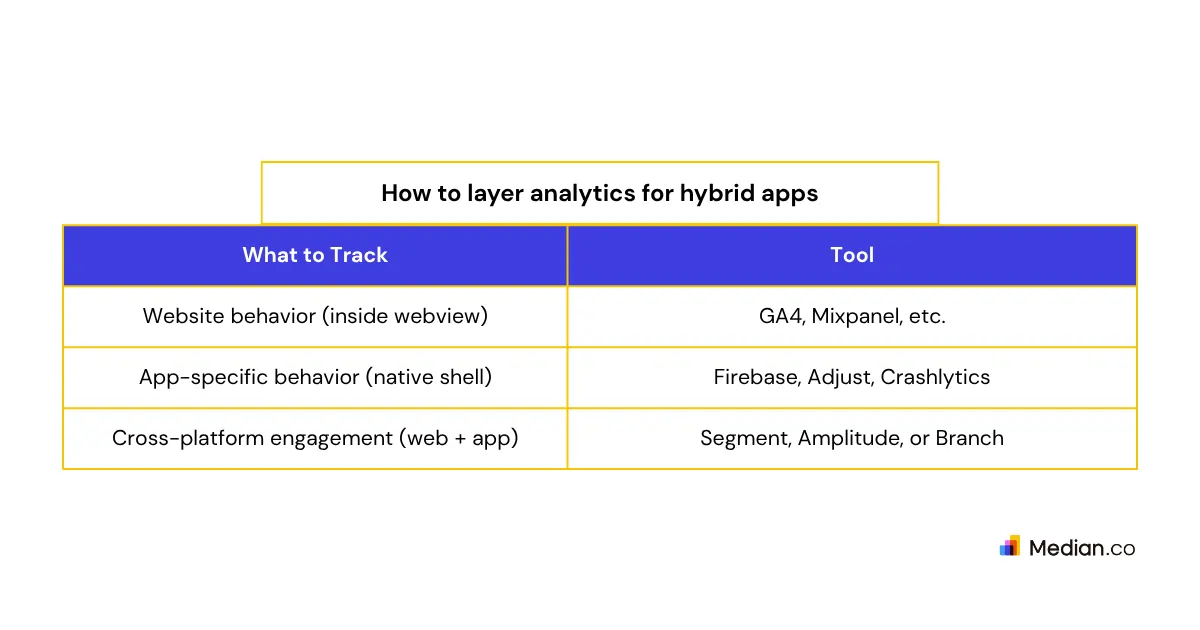 How to layer analytics for hybrid apps

| What to Track | Tool |
|---|---|
| Website behavior (inside webview) | GA4, Mixpanel, etc. |
| App-specific behavior (native shell) | Firebase, Adjust, Crashlytics |
| Cross-platform engagement (web + app) | Segment, Amplitude, or Branch |

Median.co